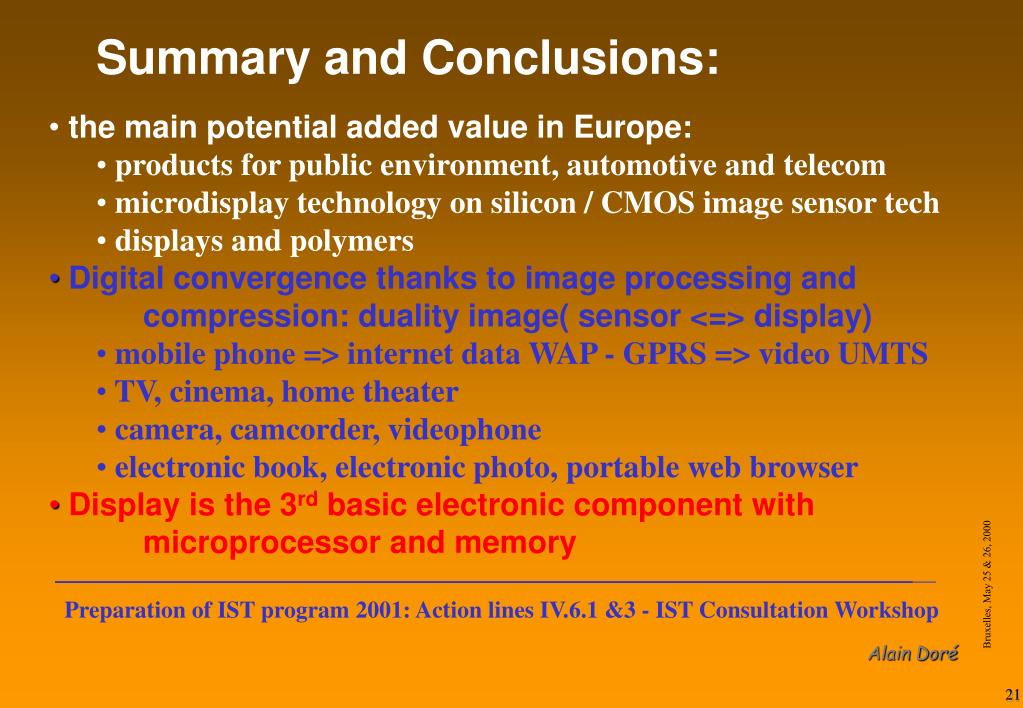 Summary and Conclusions:

• the main potential added value in Europe:
• products for public environment, automotive and telecom
• microdisplay technology on silicon / CMOS image sensor tech
• displays and polymers

• Digital convergence thanks to image processing and compression: duality image( sensor <=> display)
• mobile phone => internet data WAP - GPRS => video UMTS
• TV, cinema, home theater
• camera, camcorder, videophone
• electronic book, electronic photo, portable web browser

• Display is the 3$^{rd}$ basic electronic component with microprocessor and memory

Preparation of IST program 2001: Action lines IV.6.1 &3 - IST Consultation Workshop

Alain Doré

Bruxelles, May 25 & 26, 2000

21